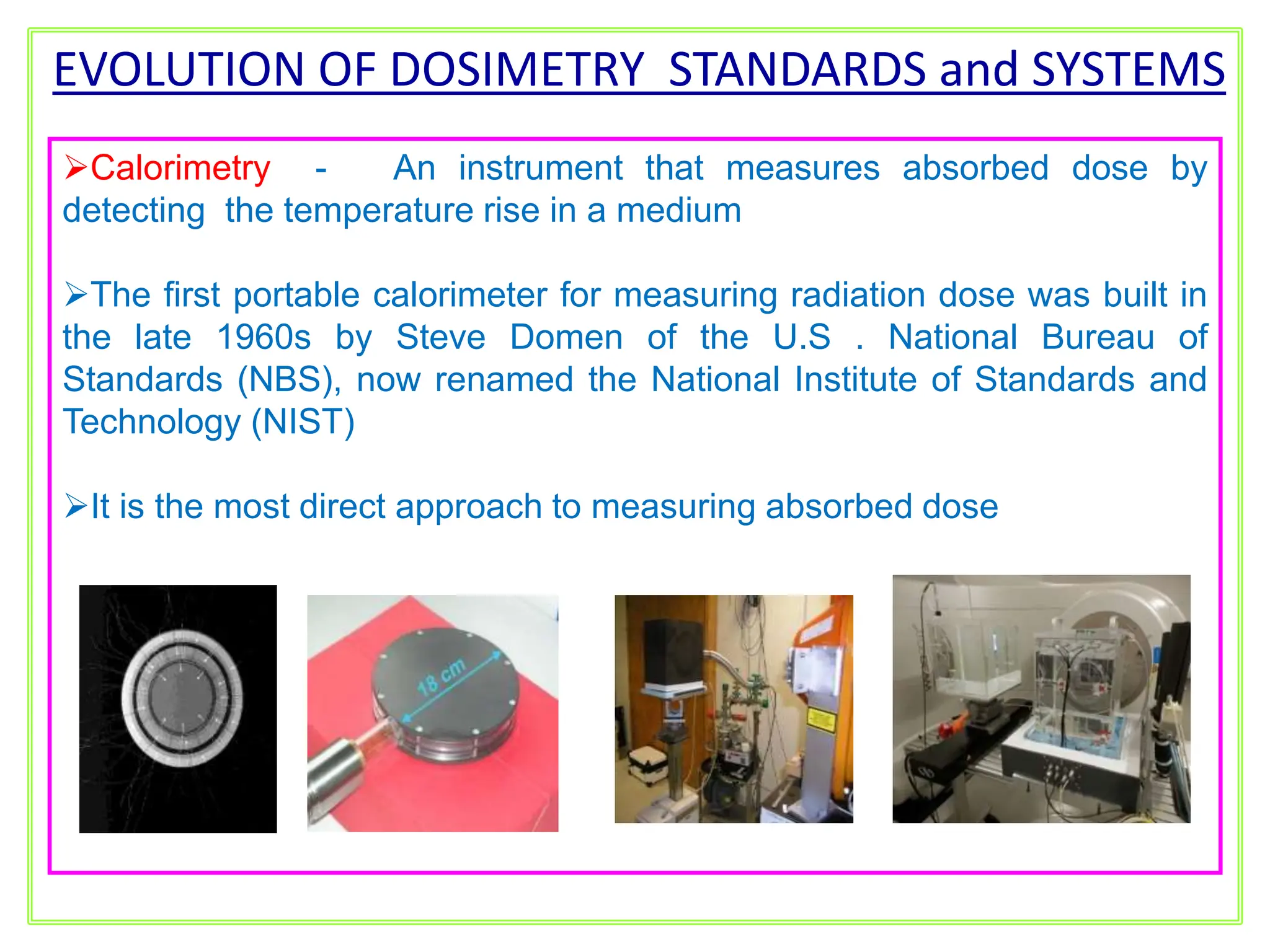 EVOLUTION OF DOSIMETRY STANDARDS and SYSTEMS

➢Calorimetry - An instrument that measures absorbed dose by detecting the temperature rise in a medium

➢The first portable calorimeter for measuring radiation dose was built in the late 1960s by Steve Domen of the U.S . National Bureau of Standards (NBS), now renamed the National Institute of Standards and Technology (NIST)

➢It is the most direct approach to measuring absorbed dose

18 cm